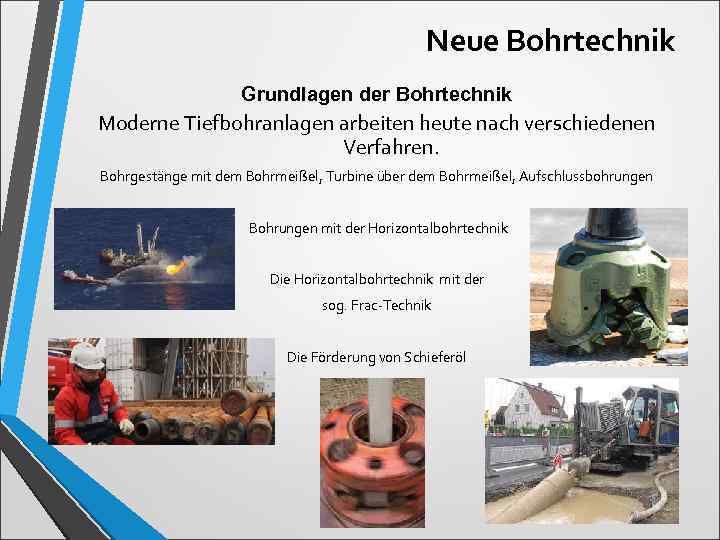 Neue Bohrtechnik

Grundlagen der Bohrtechnik

Moderne Tiefbohranlagen arbeiten heute nach verschiedenen Verfahren.

Bohrgestänge mit dem Bohrmeißel, Turbine über dem Bohrmeißel, Aufschlussbohrungen

Bohrungen mit der Horizontalbohrtechnik

Die Horizontalbohrtechnik mit der sog. Frac-Technik

Die Förderung von Schieferöl